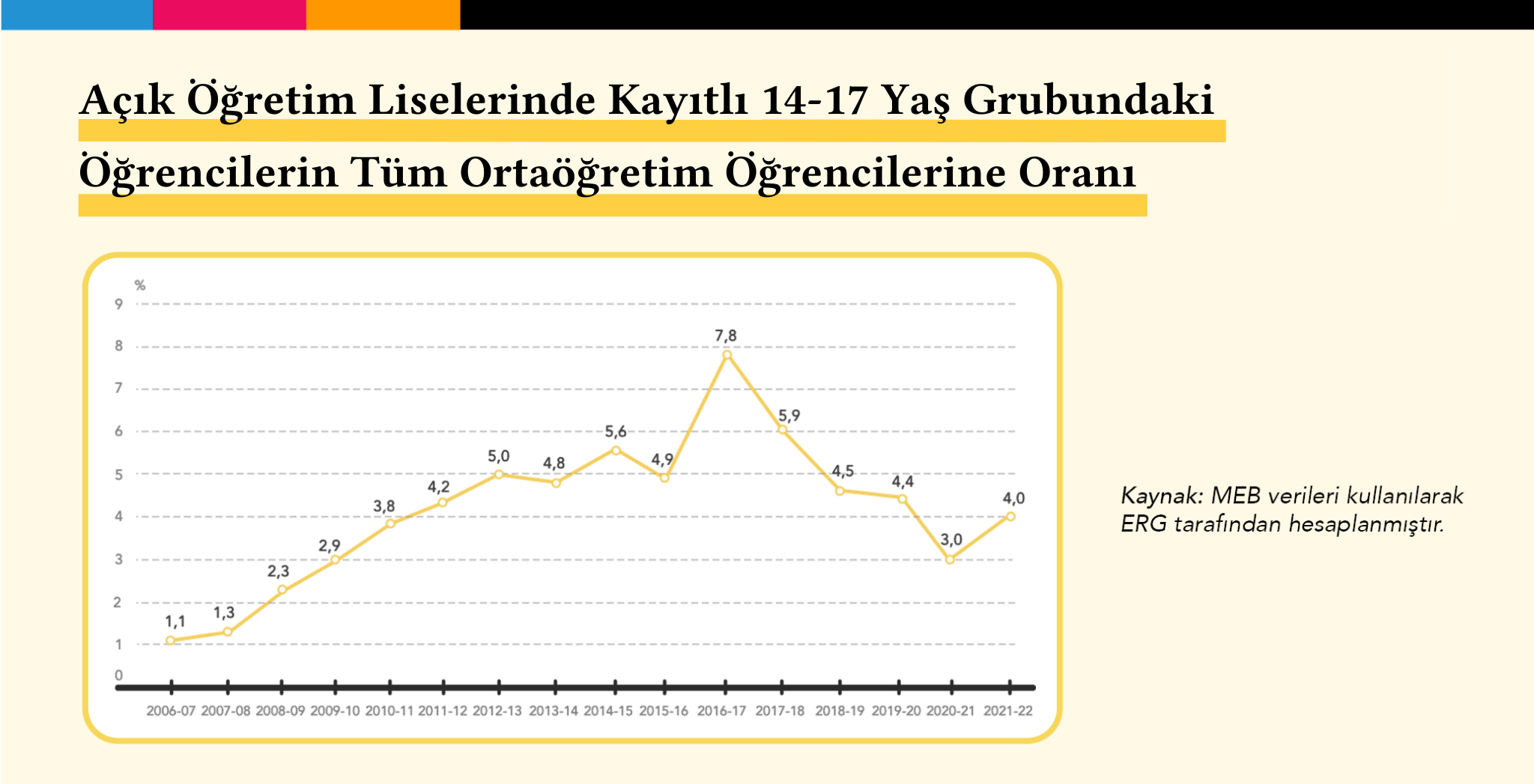 Açık Öğretim Liselerinde Kayıtlı 14-17 Yaş Grubundaki Öğrencilerin Tüm Ortaöğretim Öğrencilerine Oranı

%
9
8
7
6
5
4
3
2
1
0

1,1
1,3
2,3
2,9
3,8
4,2
5,0
4,8
5,6
4,9
7,8
5,9
4,5
4,4
3,0
4,0

2006-07 2007-08 2008-09 2009-10 2010-11 2011-12 2012-13 2013-14 2014-15 2015-16 2016-17 2017-18 2018-19 2019-20 2020-21 2021-22

Kaynak: MEB verileri kullanılarak ERG tarafından hesaplanmıştır.